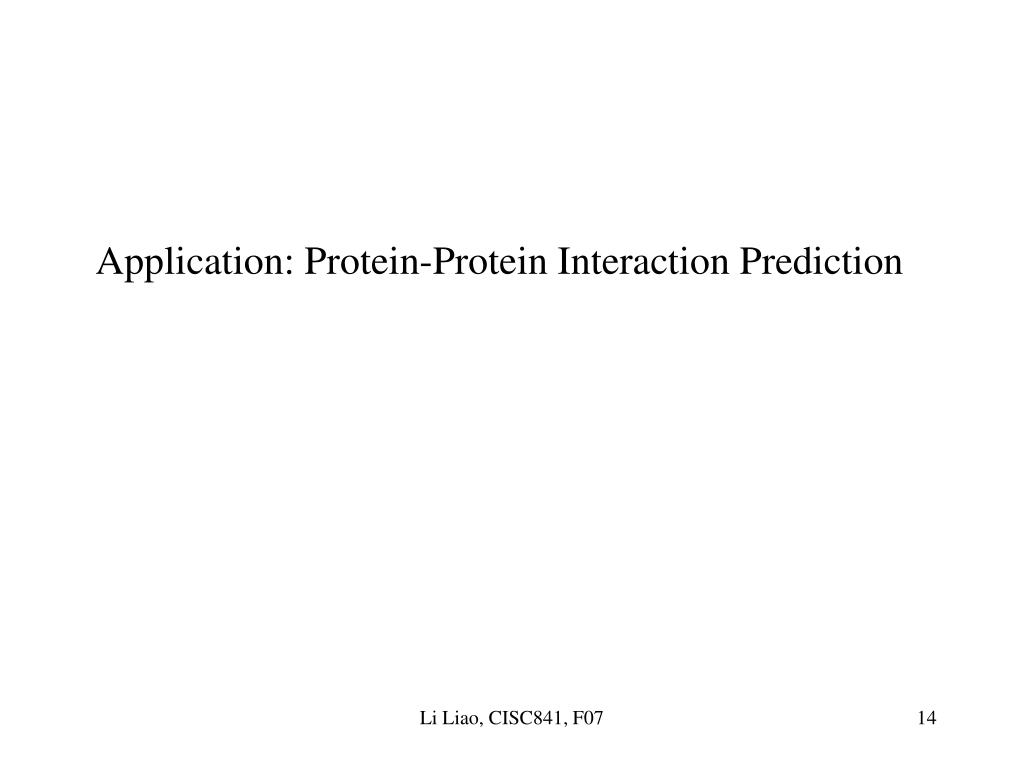 Application: Protein-Protein Interaction Prediction

Li Liao, CISC841, F07

14